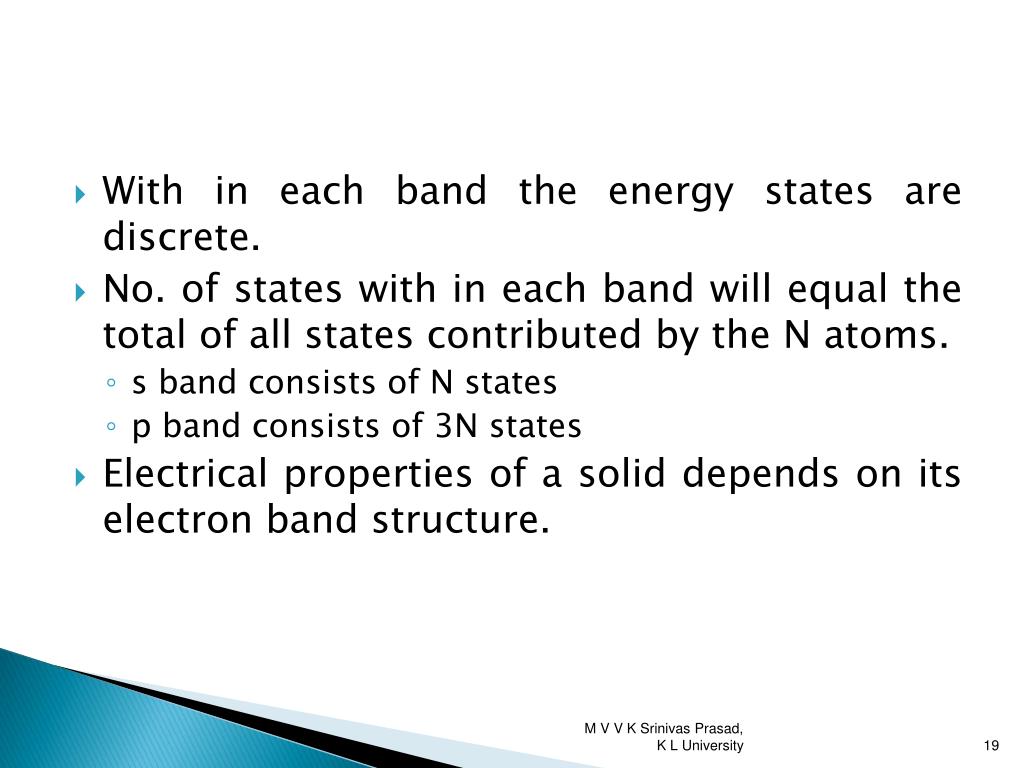 With in each band the energy states are discrete.

No. of states with in each band will equal the total of all states contributed by the N atoms.

s band consists of N states

p band consists of 3N states

Electrical properties of a solid depends on its electron band structure.

M V V K Srinivas Prasad, K L University

19